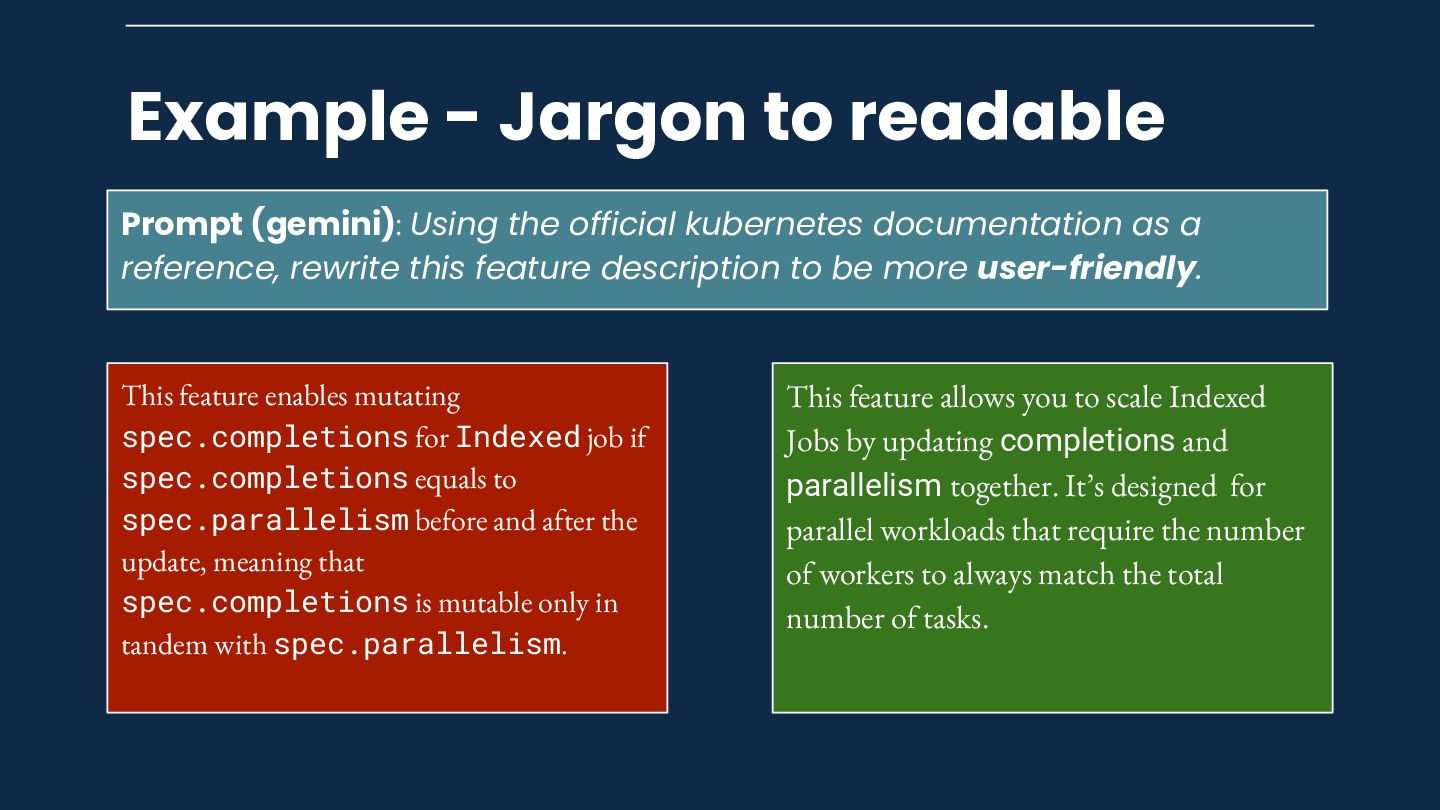 Example - Jargon to readable

Prompt (gemini): Using the official kubernetes documentation as a reference, rewrite this feature description to be more user-friendly.

This feature enables mutating spec.completions for Indexed job if spec.completions equals to spec.parallelism before and after the update, meaning that spec.completions is mutable only in tandem with spec.parallelism.

This feature allows you to scale Indexed Jobs by updating completions and parallelism together. It's designed for parallel workloads that require the number of workers to always match the total number of tasks.